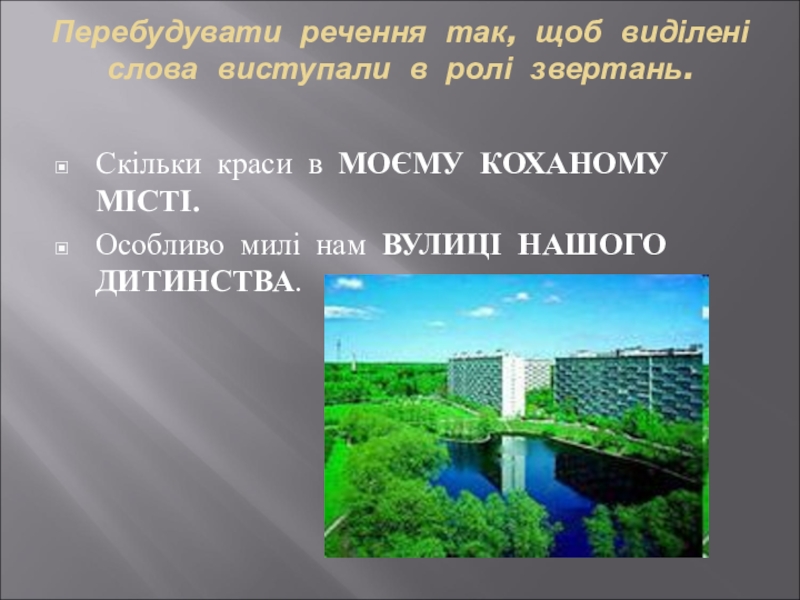 Перебудувати речення так, щоб виділені слова виступали в ролі звертань.

Скільки краси в МОЄМУ КОХАНОМУ МІСТІ.

Особливо милі нам ВУЛИЦІ НАШОГО ДИТИНСТВА.